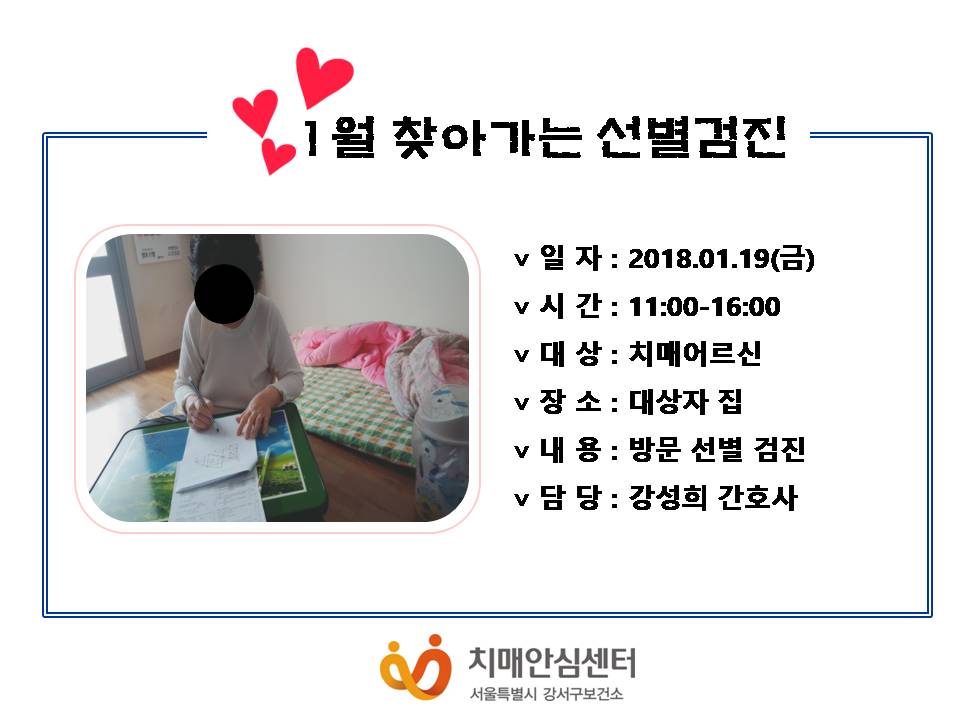 1월 찾아가는 선별검진

v 일 자 : 2018.01.19(금)
v 시 간 : 11:00-16:00
v 대 상 : 치매어르신
v 장 소 : 대상자 집
v 내 용 : 방문 선별 검진
v 담 당 : 강성희 간호사

치매안심센터
서울특별시 강서구보건소